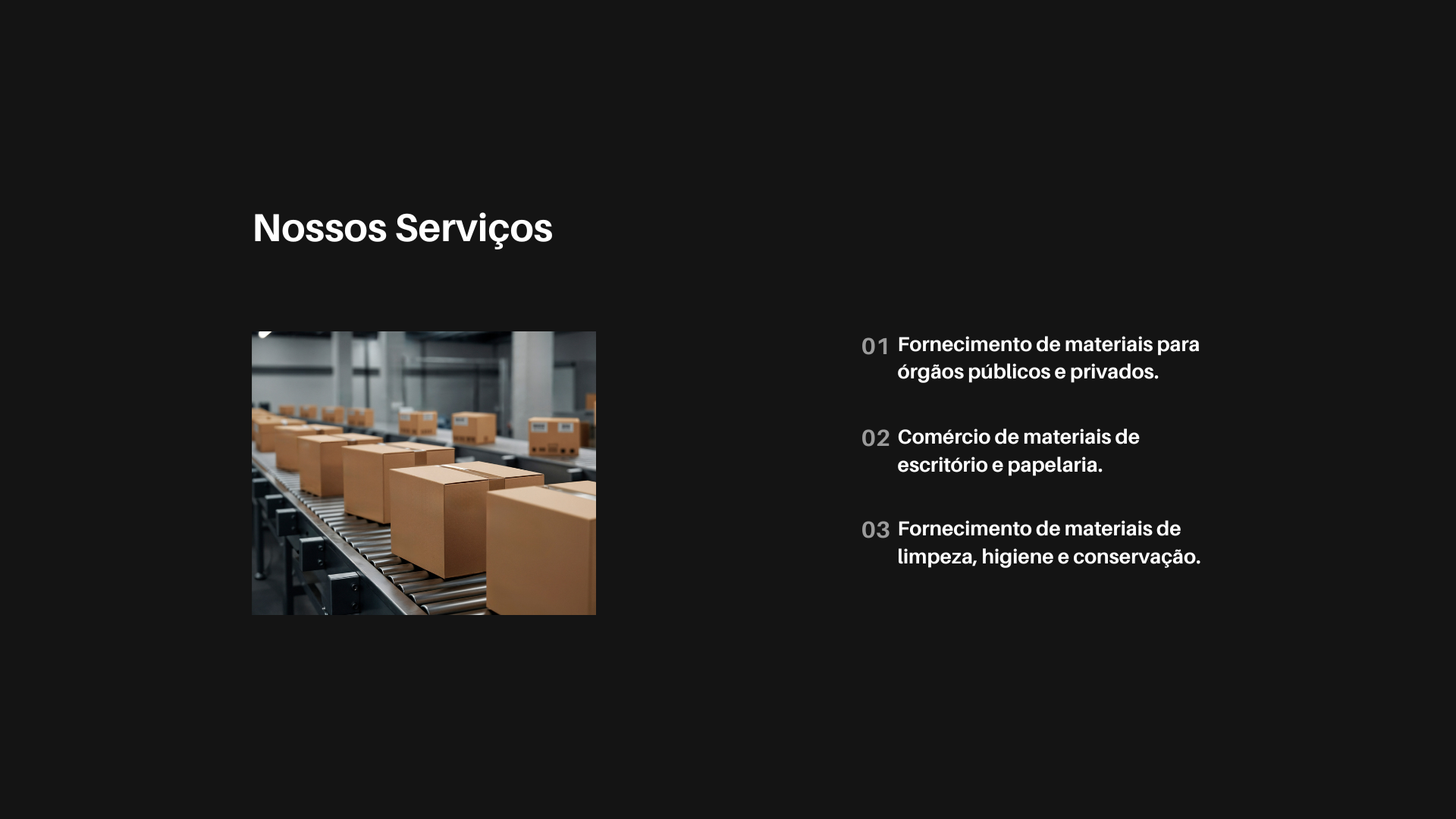 Nossos Serviços

01 Fornecimento de materiais para órgãos públicos e privados.

02 Comércio de materiais de escritório e papelaria.

03 Fornecimento de materiais de limpeza, higiene e conservação.